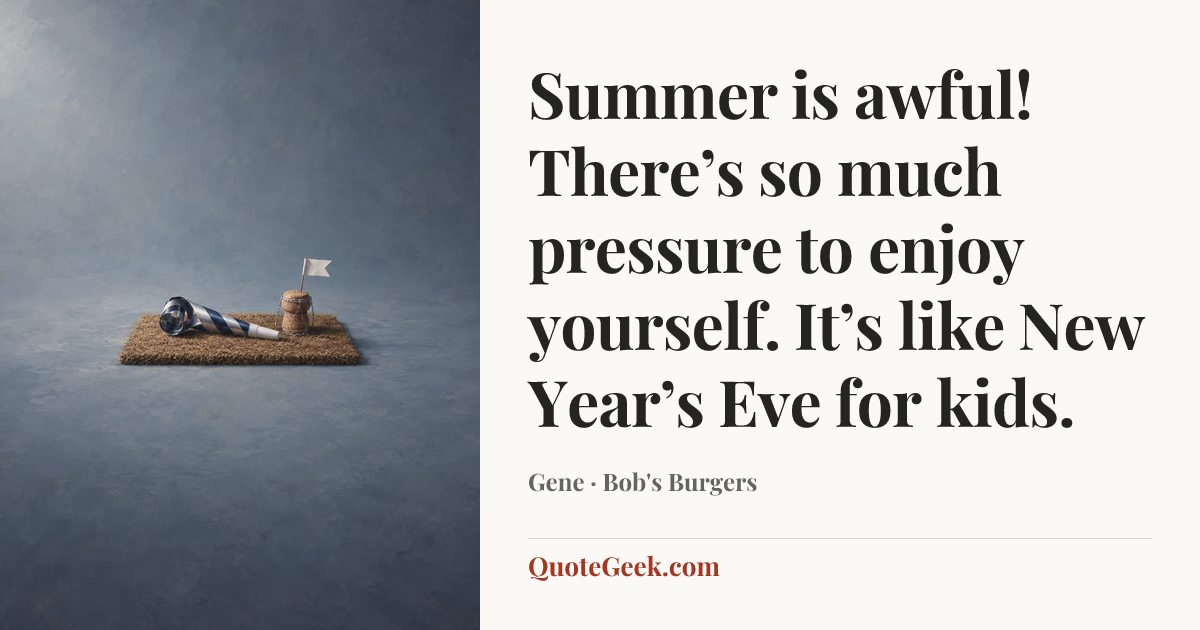 Summer is awful! There's so much pressure to enjoy yourself. It's like New Year's Eve for kids.

Gene · Bob's Burgers

QuoteGeek.com